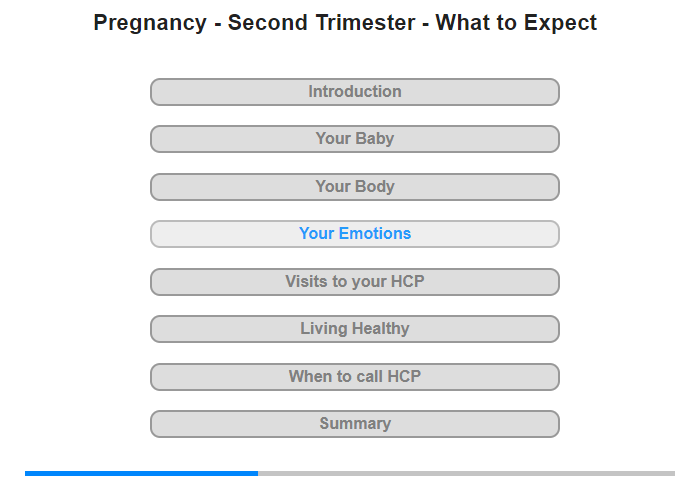 Pregnancy - Second Trimester - What to Expect

Introduction

Your Baby

Your Body

Your Emotions

Visits to your HCP

Living Healthy

When to call HCP

Summary